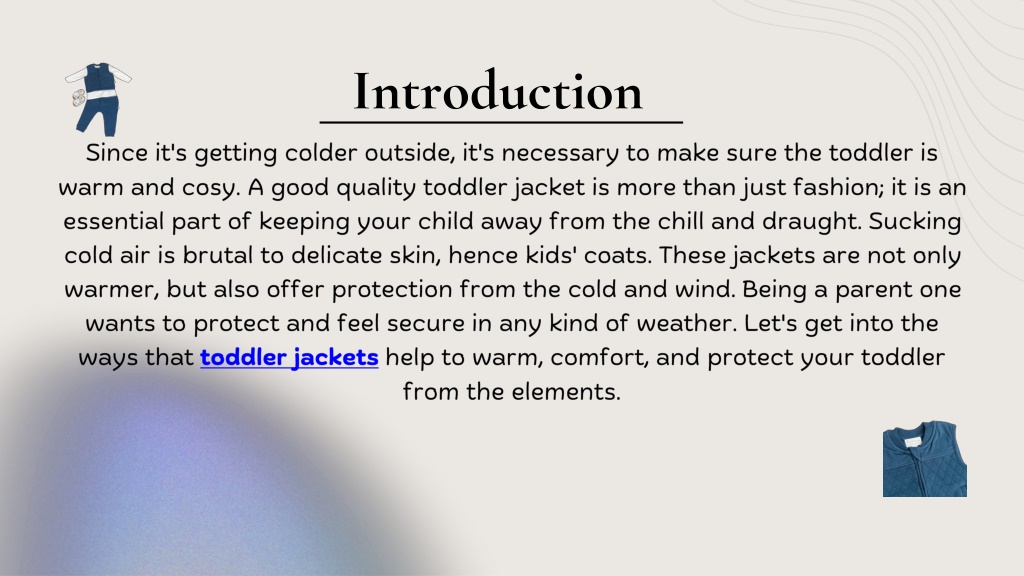 Introduction

Since it's getting colder outside, it's necessary to make sure the toddler is warm and cosy. A good quality toddler jacket is more than just fashion; it is an essential part of keeping your child away from the chill and draught. Sucking cold air is brutal to delicate skin, hence kids' coats. These jackets are not only warmer, but also offer protection from the cold and wind. Being a parent one wants to protect and feel secure in any kind of weather. Let's get into the ways that toddler jackets help to warm, comfort, and protect your toddler from the elements.